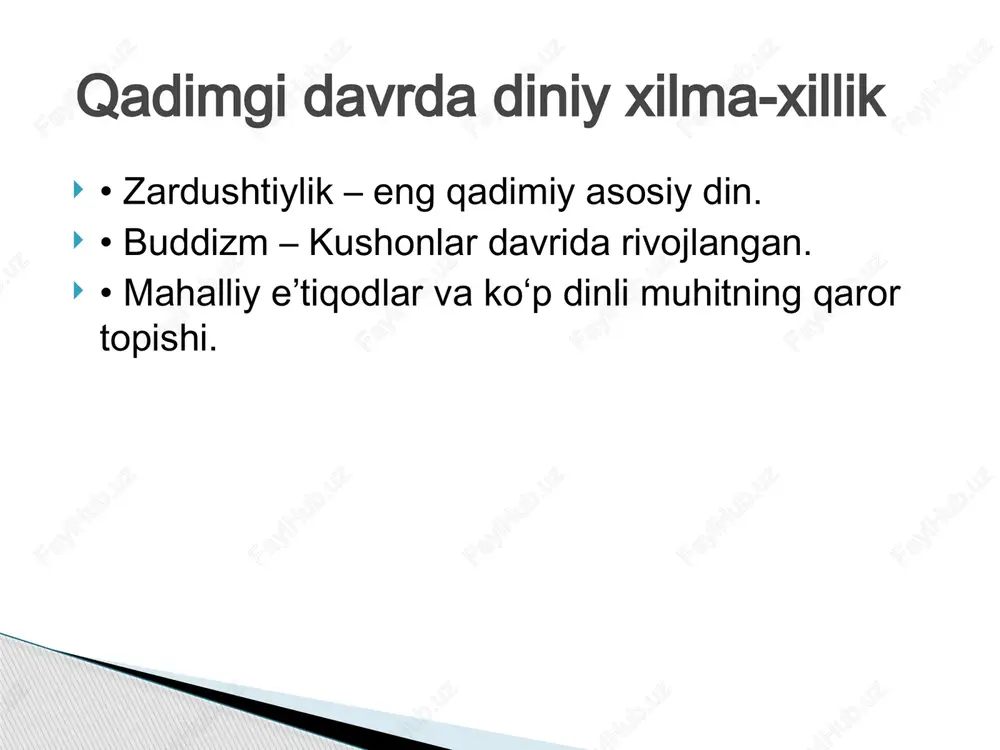 Qadimgi davrda diniy xilma-xillik

• Zardushtiylik – eng qadimiy asosiy din.

• Buddizm – Kushonlar davrida rivojlangan.

• Mahalliy e’tiqodlar va ko‘p dinli muhitning qaror topishi.

FaylHub.uz